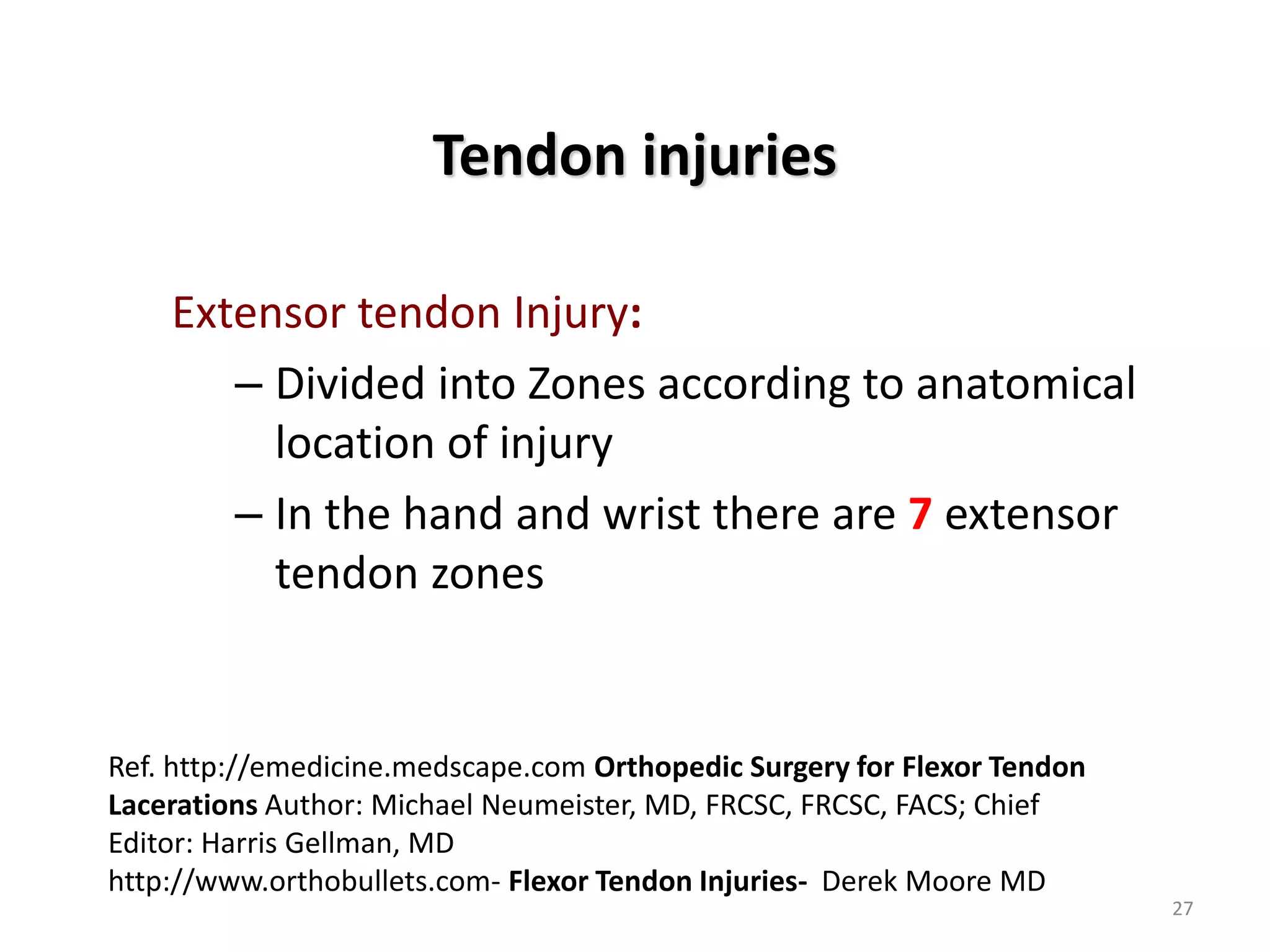 Tendon injuries

Extensor tendon Injury:

– Divided into Zones according to anatomical location of injury

– In the hand and wrist there are 7 extensor tendon zones

Ref. http://emedicine.medscape.com Orthopedic Surgery for Flexor Tendon Lacerations Author: Michael Neumeister, MD, FRCSC, FRCSC, FACS; Chief Editor: Harris Gellman, MD
http://www.orthobullets.com- Flexor Tendon Injuries- Derek Moore MD

27